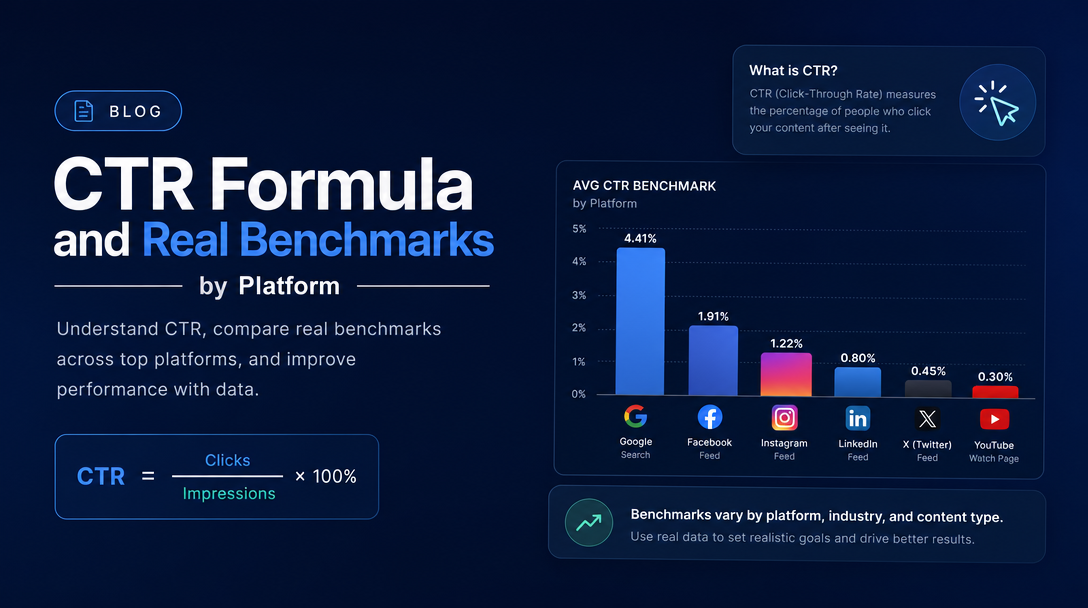 BLOG

CTR Formula and Real Benchmarks

by Platform

Understand CTR, compare real benchmarks across top platforms, and improve performance with data.

$CTR = \frac{Clicks}{Impressions} \times 100\%$

What is CTR?

CTR (Click-Through Rate) measures the percentage of people who click your content after seeing it.

AVG CTR BENCHMARK
by Platform

5%
4%
3%
2%
1%
0%

4.41%
1.91%
1.22%
0.80%
0.45%
0.30%

Google
Search

Facebook
Feed

Instagram
Feed

LinkedIn
Feed

X (Twitter)
Feed

YouTube
Watch Page

Benchmarks vary by platform, industry, and content type.

Use real data to set realistic goals and drive better results.